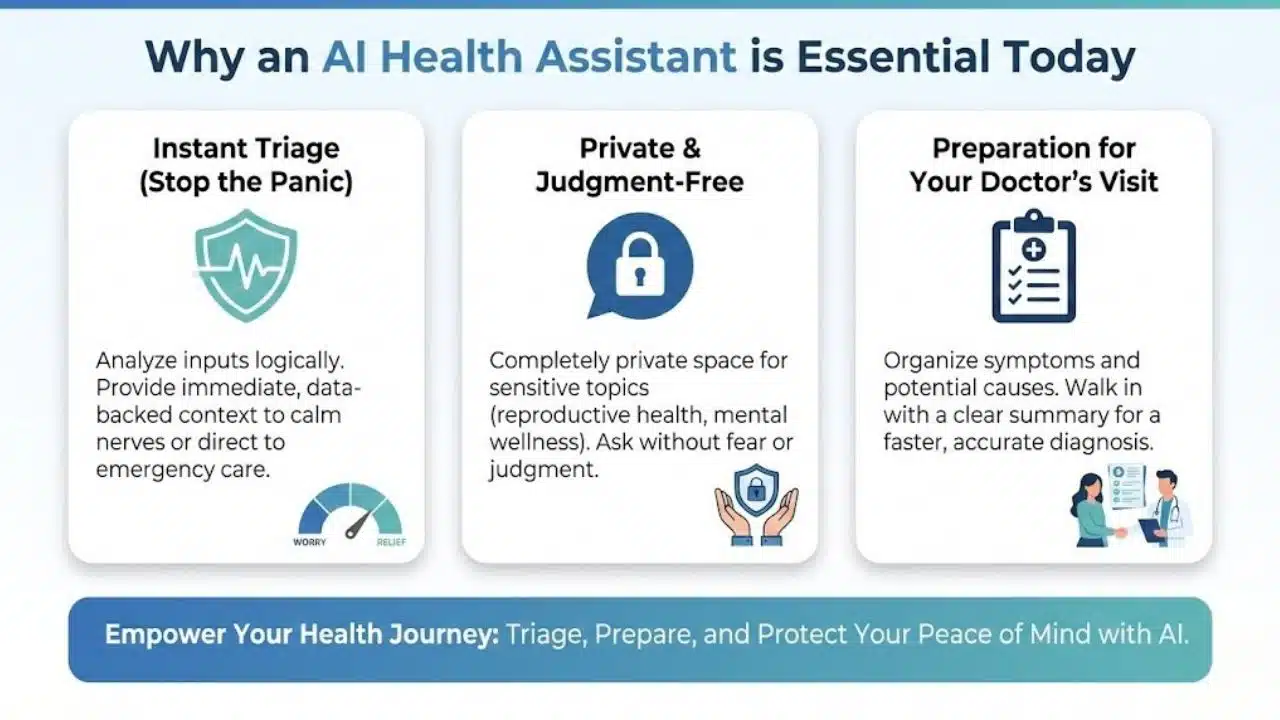 Why an AI Health Assistant is Essential Today

Instant Triage (Stop the Panic)

Analyze inputs logically. Provide immediate, data-backed context to calm nerves or direct to emergency care.

WORRY RELIEF

Private & Judgment-Free

Completely private space for sensitive topics (reproductive health, mental wellness). Ask without fear or judgment.

Preparation for Your Doctor's Visit

Organize symptoms and potential causes. Walk in with a clear summary for a faster, accurate diagnosis.

Empower Your Health Journey: Triage, Prepare, and Protect Your Peace of Mind with AI.